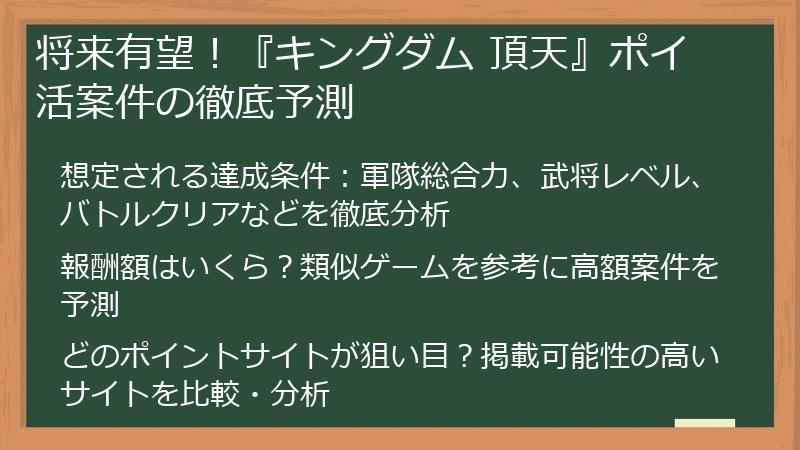 将来有望！『キングダム 頂天』ポイ活案件の徹底予測

想定される達成条件：軍隊総合力、武将レベル、バトルクリアなどを徹底分析

報酬額はいくら？類似ゲームを参考に高額案件を予測

どのポイントサイトが狙い目？掲載可能性の高いサイトを比較・分析